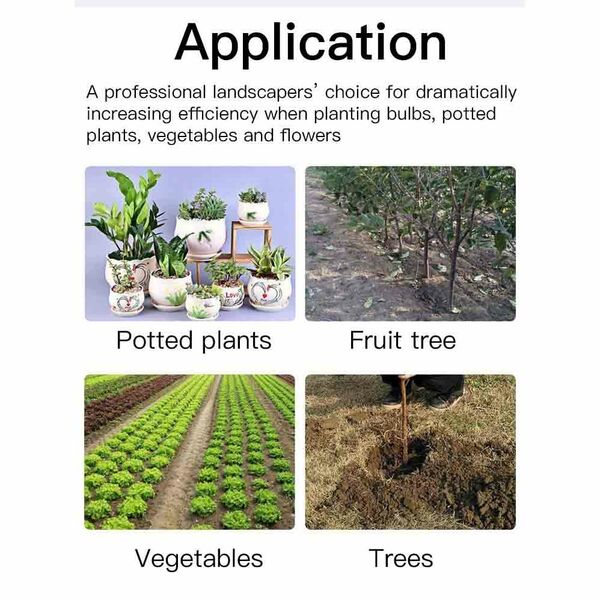 Application

A professional landscapers' choice for dramatically increasing efficiency when planting bulbs, potted plants, vegetables and flowers

Love

Potted plants

Fruit tree

Vegetables

Trees